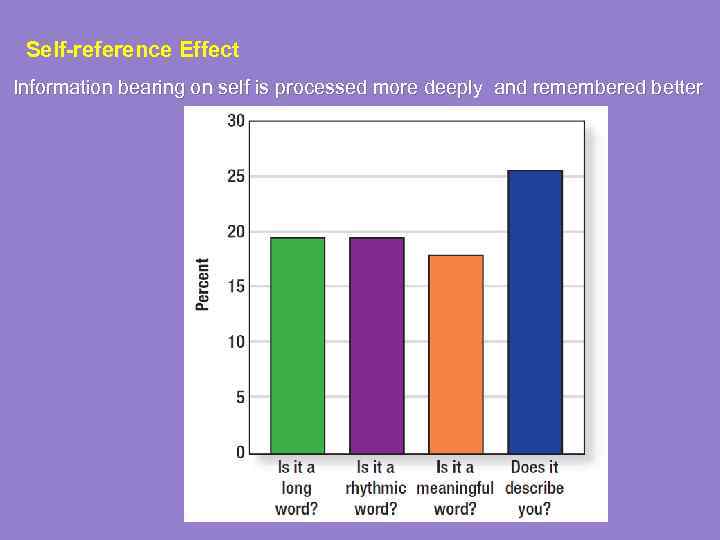 Self-reference Effect

Information bearing on self is processed more deeply and remembered better

30
25
20
15
10
5
0

Percent

Is it a long word?

Is it a rhythmic word?

Is it a meaningful word?

Does it describe you?